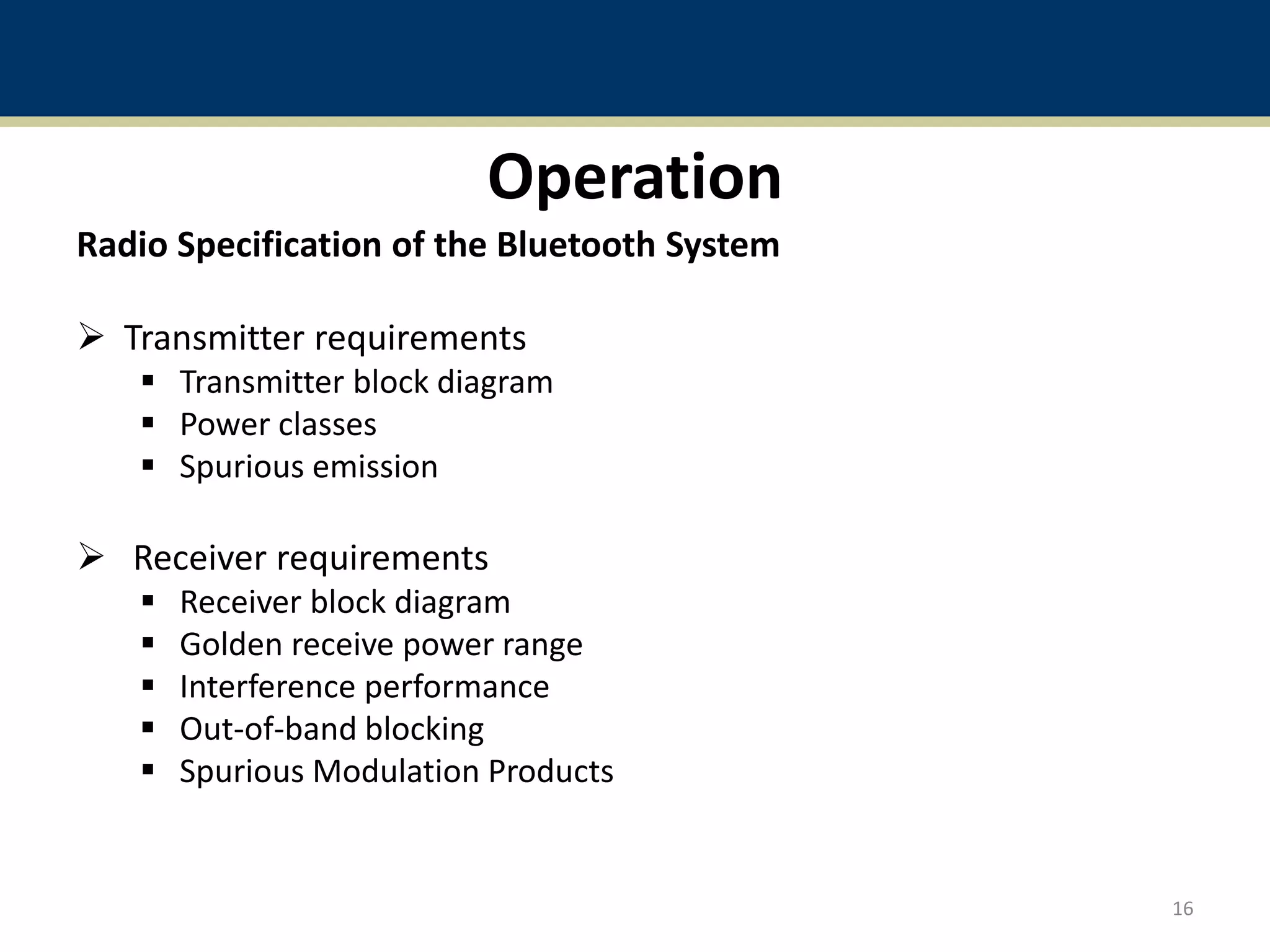 Operation

Radio Specification of the Bluetooth System

➢ Transmitter requirements
▪ Transmitter block diagram
▪ Power classes
▪ Spurious emission

➢ Receiver requirements
▪ Receiver block diagram
▪ Golden receive power range
▪ Interference performance
▪ Out-of-band blocking
▪ Spurious Modulation Products

16